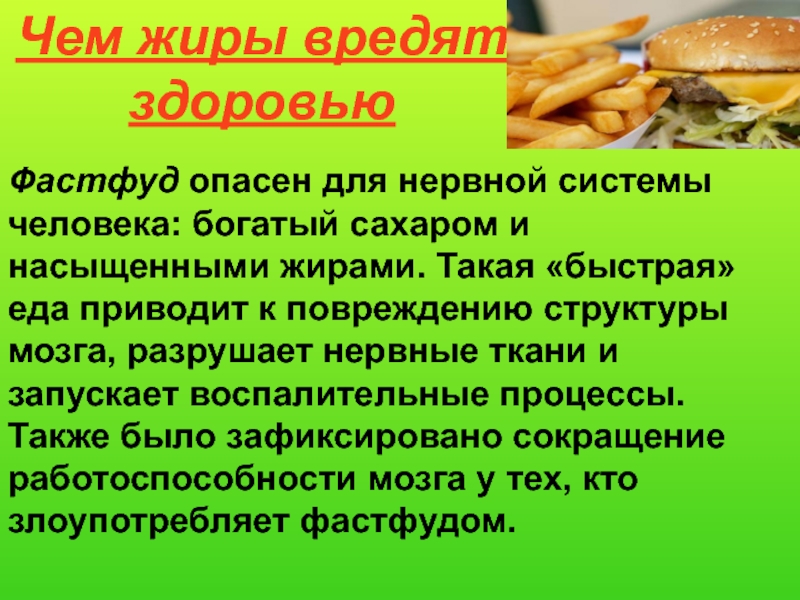 Чем жиры вредят здоровью

Фастфуд опасен для нервной системы человека: богатый сахаром и насыщенными жирами. Такая «быстрая» еда приводит к повреждению структуры мозга, разрушает нервные ткани и запускает воспалительные процессы. Также было зафиксировано сокращение работоспособности мозга у тех, кто злоупотребляет фастфудом.